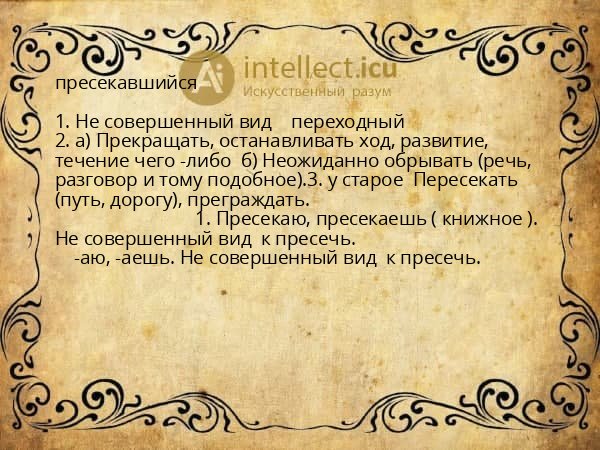 пресекавшийся

Ai intellect.icu
Искусственный разум

1. Не совершенный вид переходный
2. а) Прекращать, останавливать ход, развитие, течение чего -либо б) Неожиданно обрывать (речь, разговор и тому подобное).3. у старое Пересекать (путь, дорогу), преграждать.
1. Пресекаю, пресекаешь ( книжное ). Не совершенный вид к пресечь.
-аю, -аешь. Не совершенный вид к пресечь.